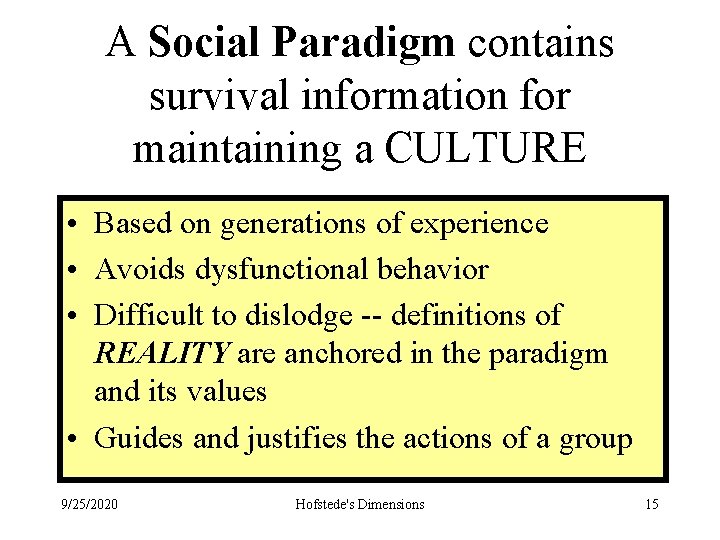 A Social Paradigm contains survival information for maintaining a CULTURE

• Based on generations of experience
• Avoids dysfunctional behavior
• Difficult to dislodge -- definitions of REALITY are anchored in the paradigm and its values
• Guides and justifies the actions of a group

9/25/2020 Hofstede's Dimensions 15